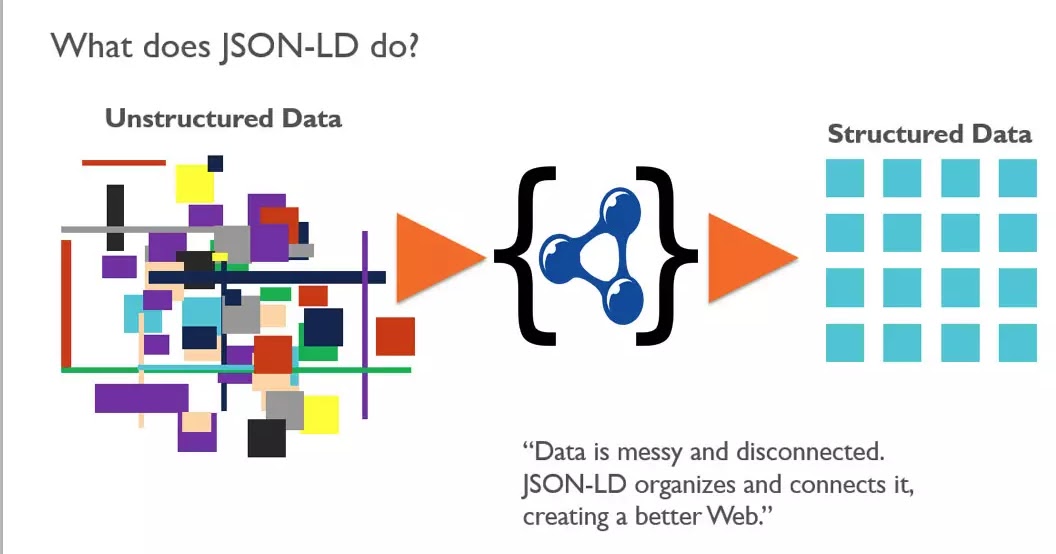 What does JSON-LD do?

Unstructured Data

Structured Data

"Data is messy and disconnected. JSON-LD organizes and connects it, creating a better Web."